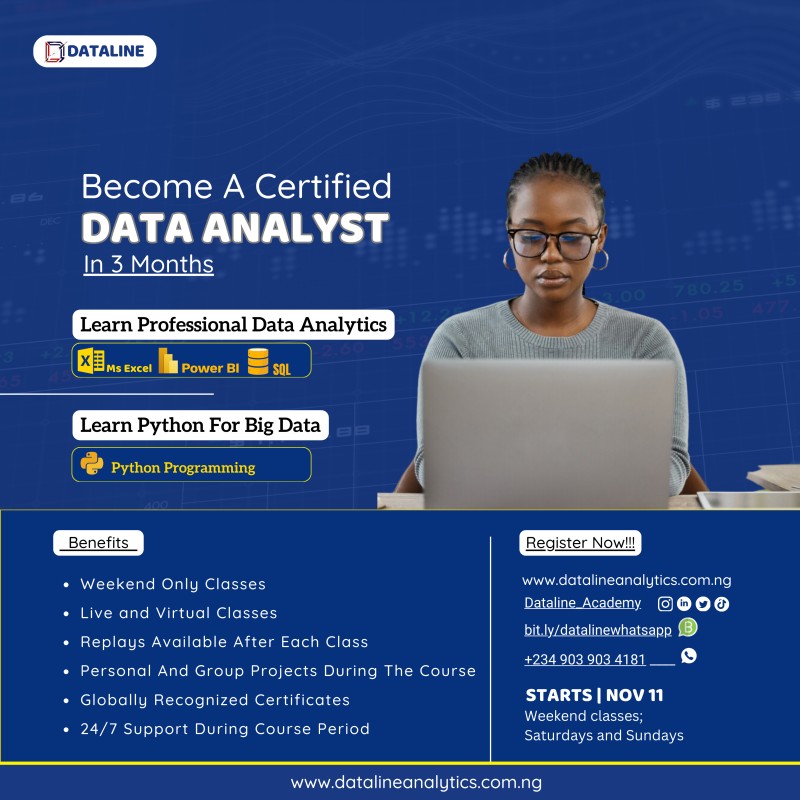 DATALINE

Become A Certified
DATA ANALYST
In 3 Months

Learn Professional Data Analytics

Ms Excel Power BI SQL

Learn Python For Big Data

Python Programming

Benefits

- Weekend Only Classes
- Live and Virtual Classes
- Replays Available After Each Class
- Personal And Group Projects During The Course
- Globally Recognized Certificates
- 24/7 Support During Course Period

Register Now!!!

www.datalineanalytics.com.ng
Dataline_Academy
bit.ly/datalinewhatsapp
+234 903 903 4181

STARTS | NOV 11
Weekend classes;
Saturdays and Sundays

www.datalineanalytics.com.ng